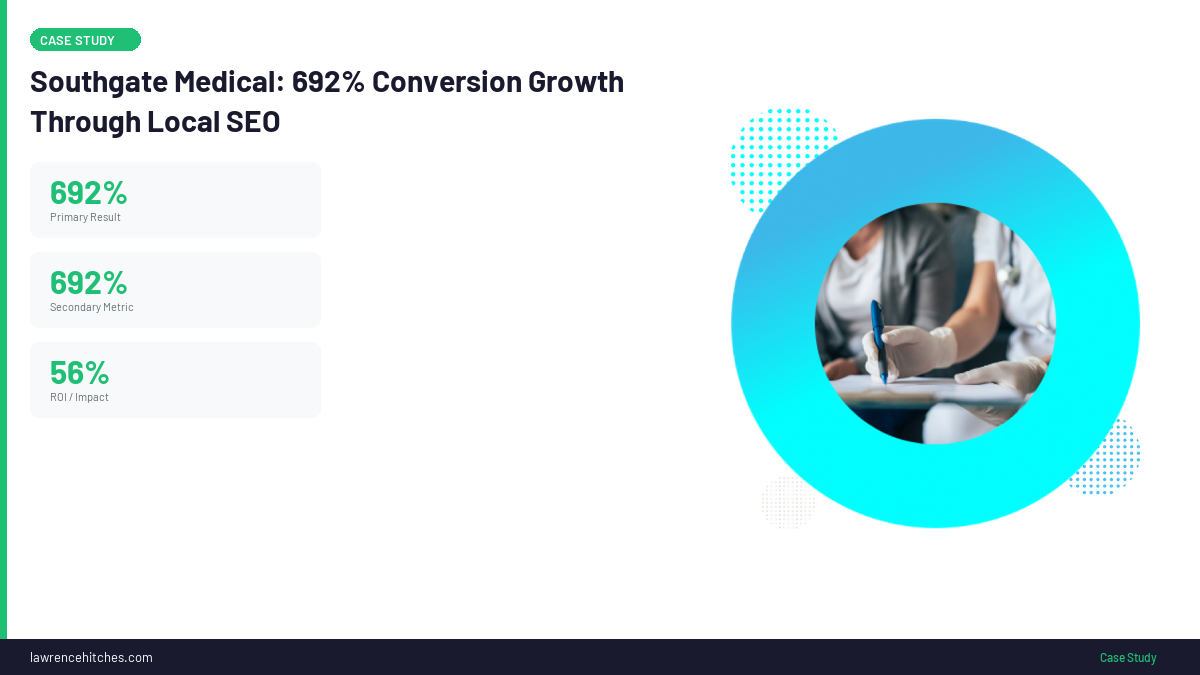 CASE STUDY

Southgate Medical: 692% Conversion Growth Through Local SEO

692%
Primary Result

692%
Secondary Metric

56%
ROI / Impact

lawrencehitches.com

Case Study